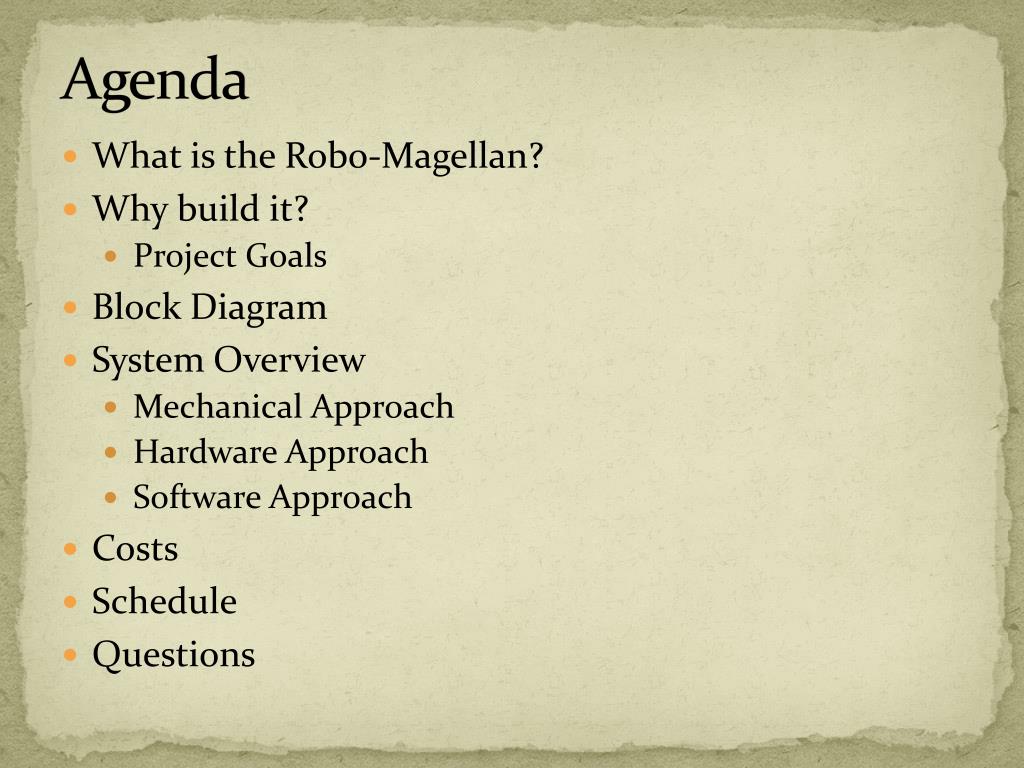 Agenda

- What is the Robo-Magellan?
- Why build it?
  - Project Goals
- Block Diagram
- System Overview
  - Mechanical Approach
  - Hardware Approach
  - Software Approach
- Costs
- Schedule
- Questions